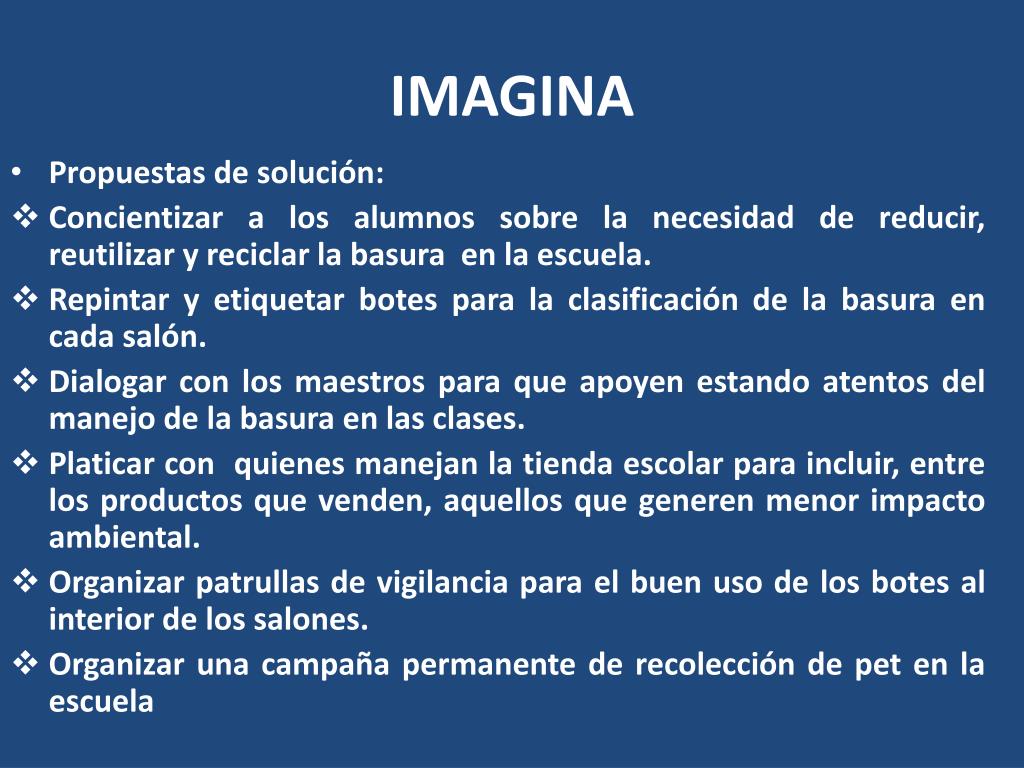 IMAGINA

• Propuestas de solución:
❖ Concientizar a los alumnos sobre la necesidad de reducir, reutilizar y reciclar la basura en la escuela.
❖ Repintar y etiquetar botes para la clasificación de la basura en cada salón.
❖ Dialogar con los maestros para que apoyen estando atentos del manejo de la basura en las clases.
❖ Platicar con quienes manejan la tienda escolar para incluir, entre los productos que venden, aquellos que generen menor impacto ambiental.
❖ Organizar patrullas de vigilancia para el buen uso de los botes al interior de los salones.
❖ Organizar una campaña permanente de recolección de pet en la escuela